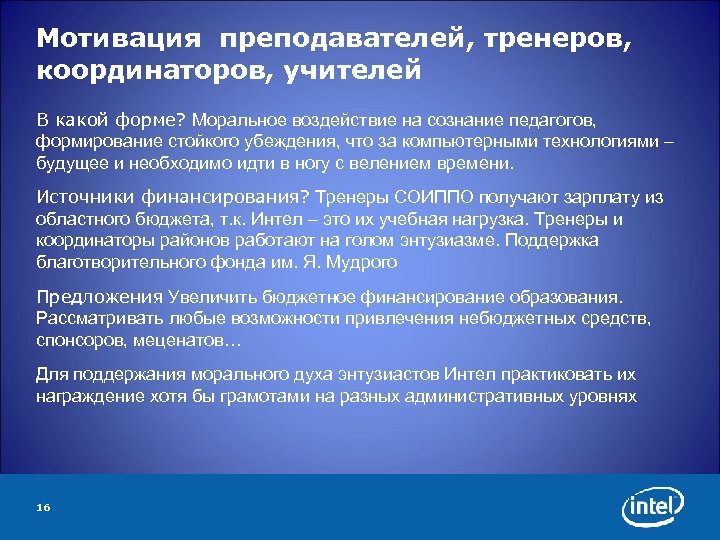 Мотивация преподавателей, тренеров, координаторов, учителей

В какой форме? Моральное воздействие на сознание педагогов, формирование стойкого убеждения, что за компьютерными технологиями – будущее и необходимо идти в ногу с велением времени.

Источники финансирования? Тренеры СОИППО получают зарплату из областного бюджета, т.к. Интел – это их учебная нагрузка. Тренеры и координаторы районов работают на голом энтузиазме. Поддержка благотворительного фонда им. Я. Мудрого

Предложения Увеличить бюджетное финансирование образования. Рассматривать любые возможности привлечения небюджетных средств, спонсоров, меценатов…

Для поддержания морального духа энтузиастов Интел практиковать их награждение хотя бы грамотами на разных административных уровнях

16

intel